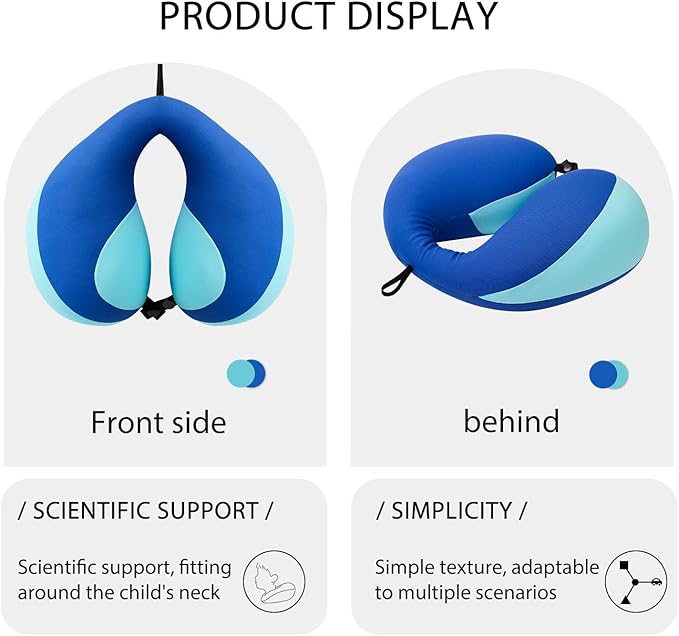 PRODUCT DISPLAY

Front side

behind

/ SCIENTIFIC SUPPORT /

Scientific support, fitting around the child's neck

/ SIMPLICITY /

Simple texture, adaptable to multiple scenarios